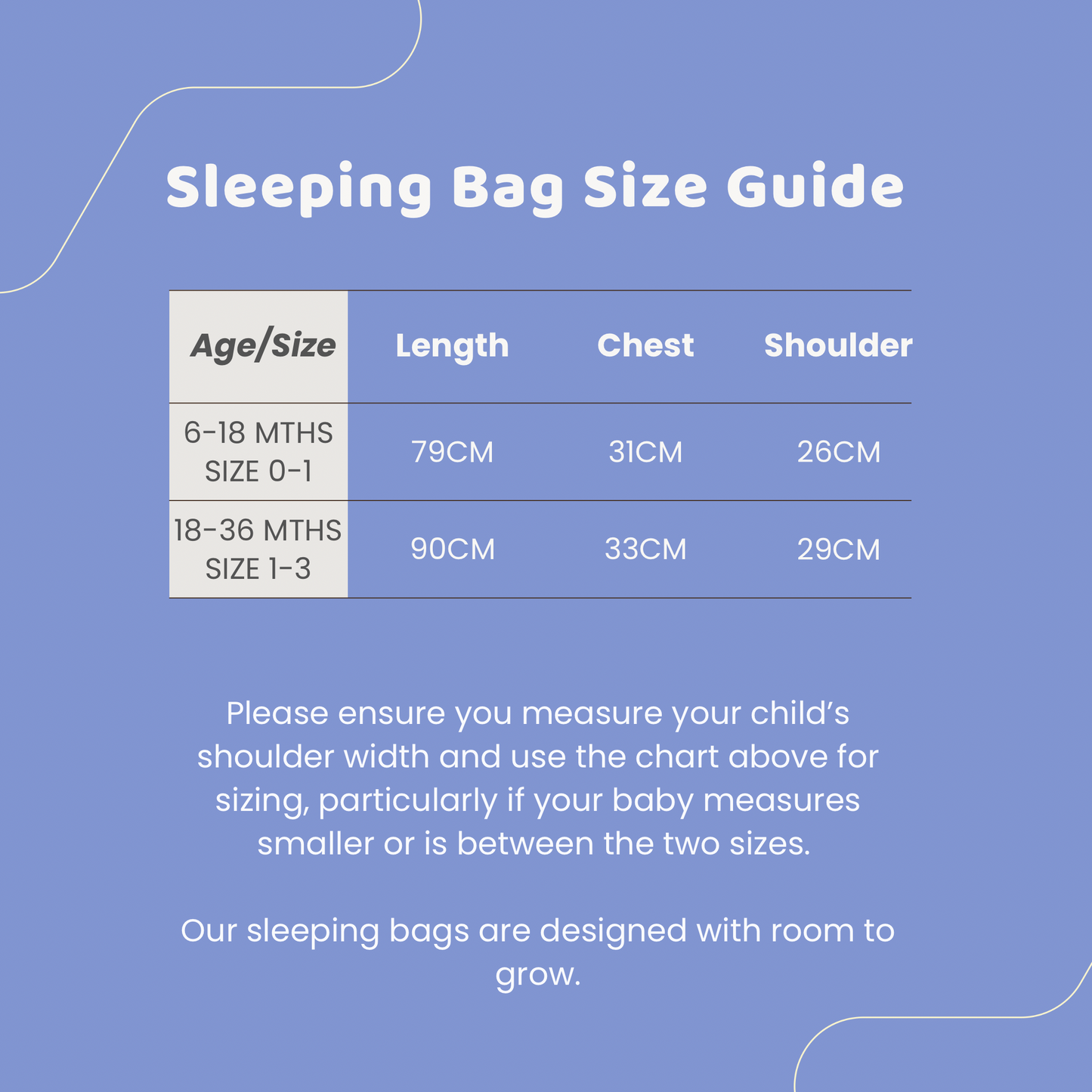 Sleeping Bag Size Guide

| Age/Size | Length | Chest | Shoulder |
|---|---|---|---|
| 6-18 MTHS SIZE 0-1 | 79CM | 31CM | 26CM |
| 18-36 MTHS SIZE 1-3 | 90CM | 33CM | 29CM |

Please ensure you measure your child's shoulder width and use the chart above for sizing, particularly if your baby measures smaller or is between the two sizes.

Our sleeping bags are designed with room to grow.